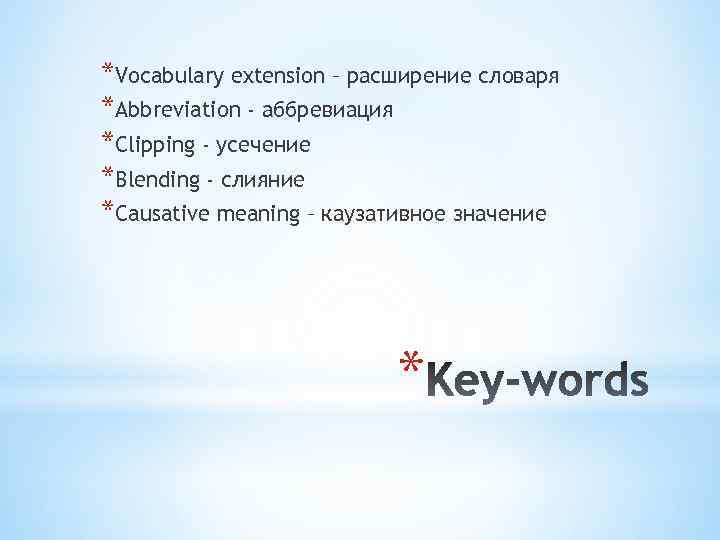 *Vocabulary extension – расширение словаря
*Abbreviation - аббревиация
*Clipping - усечение
*Blending - слияние
*Causative meaning – каузативное значение

*Key-words